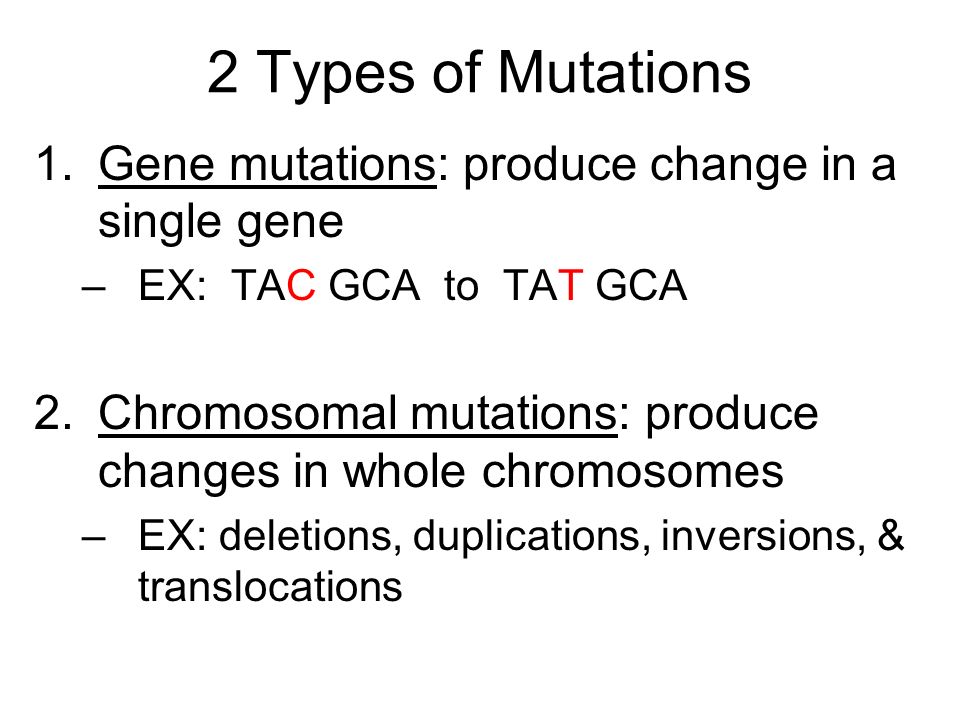 2 Types of Mutations

1. Gene mutations: produce change in a single gene

– EX: TAC GCA to TAT GCA

2. Chromosomal mutations: produce changes in whole chromosomes

– EX: deletions, duplications, inversions, & translocations